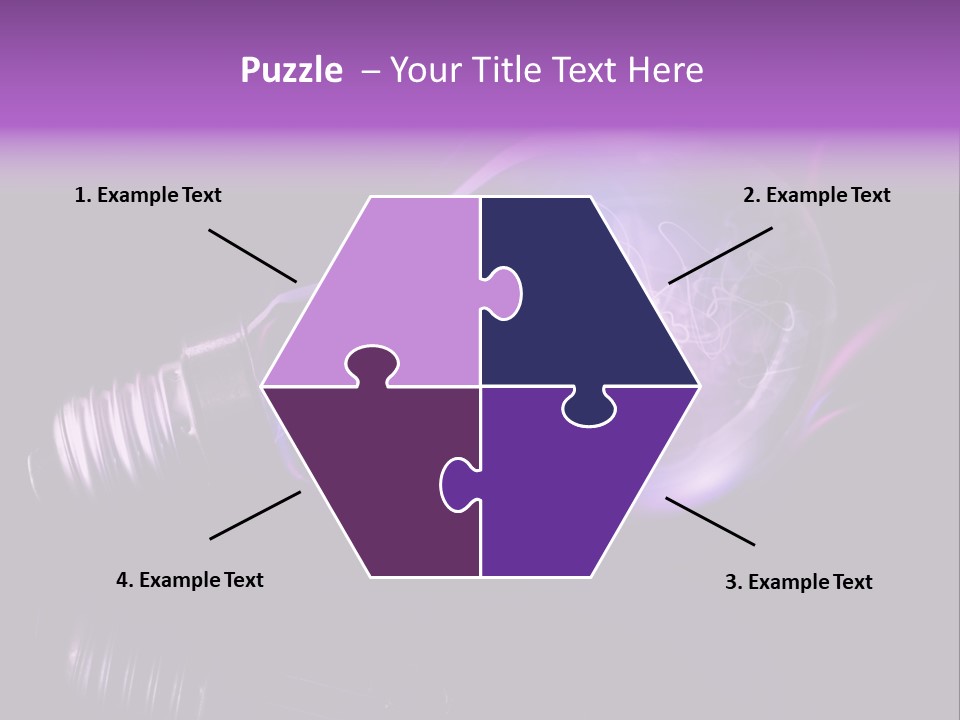 Puzzle – Your Title Text Here

1. Example Text

2. Example Text

4. Example Text

3. Example Text